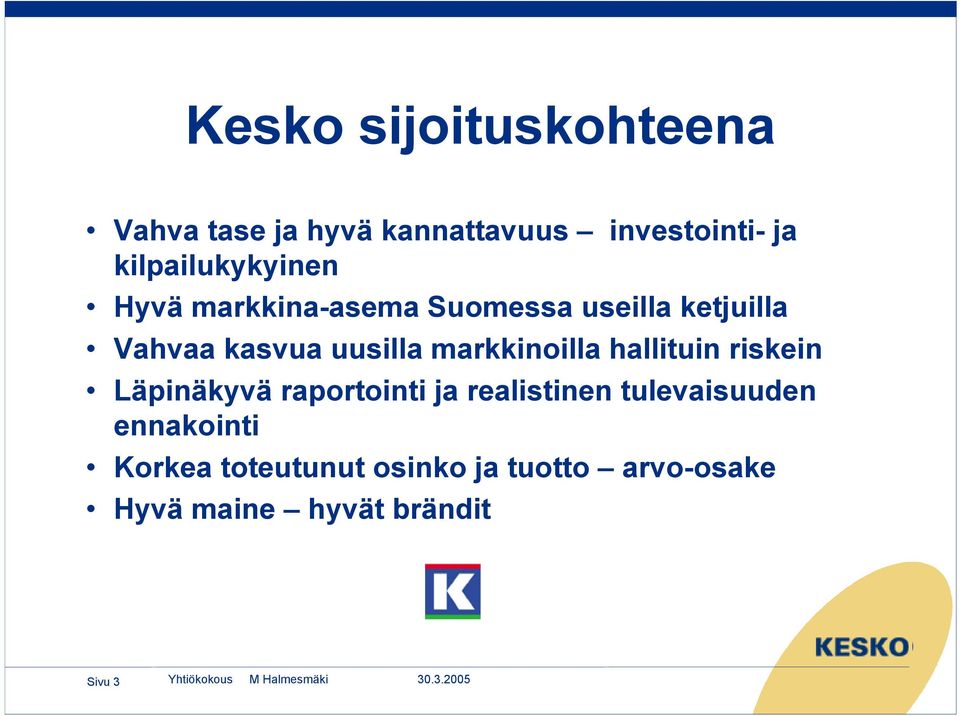 Kesko sijoituskohteena

• Vahva tase ja hyvä kannattavuus – investointi- ja kilpailukykyinen
• Hyvä markkina-asema Suomessa useilla ketjuilla
• Vahvaa kasvua uusilla markkinoilla hallituin riskein
• Läpinäkyvä raportointi ja realistinen tulevaisuuden ennakointi
• Korkea toteutunut osinko ja tuotto – arvo-osake
• Hyvä maine – hyvät brändit

K

KESKO

Sivu 3 Yhtiökokous M Halmesmäki 30.3.2005